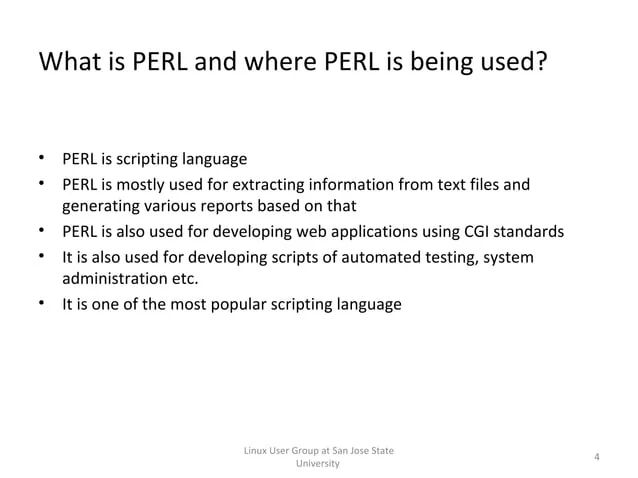 What is PERL and where PERL is being used?

• PERL is scripting language
• PERL is mostly used for extracting information from text files and generating various reports based on that
• PERL is also used for developing web applications using CGI standards
• It is also used for developing scripts of automated testing, system administration etc.
• It is one of the most popular scripting language

Linux User Group at San Jose State University

4